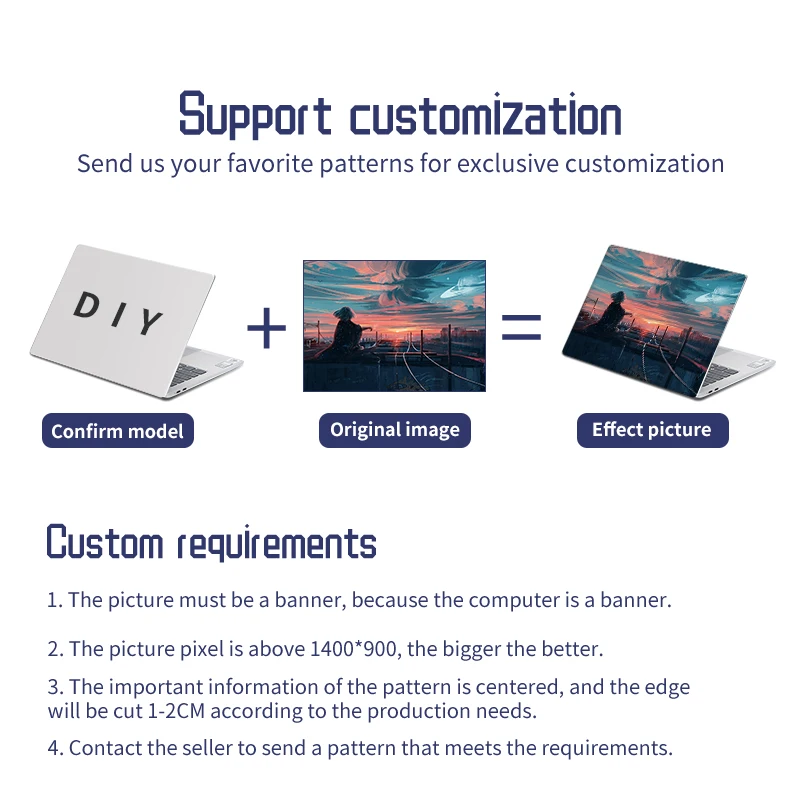 Support customization
Send us your favorite patterns for exclusive customization

DIY

+

=

Confirm model

Original image

Effect picture

Custom requirements

1. The picture must be a banner, because the computer is a banner.

2. The picture pixel is above 1400*900, the bigger the better.

3. The important information of the pattern is centered, and the edge will be cut 1-2CM according to the production needs.

4. Contact the seller to send a pattern that meets the requirements.